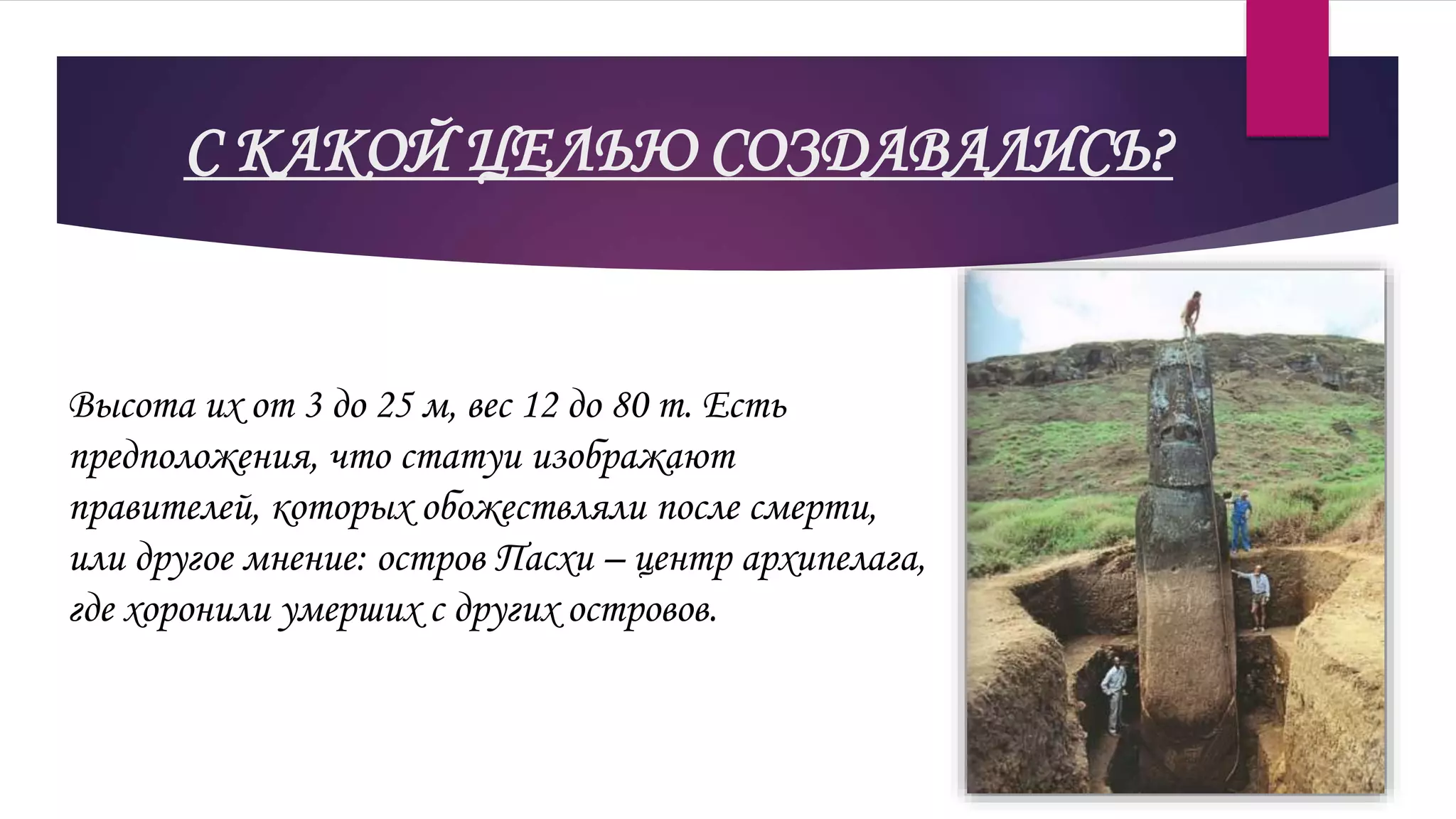 С КАКОЙ ЦЕЛЬЮ СОЗДАВАЛИСЬ?

Высота их от 3 до 25 м, вес 12 до 80 т. Есть предположения, что статуи изображают правителей, которых обожествляли после смерти, или другое мнение: остров Пасхи – центр архипелага, где хоронили умерших с других островов.